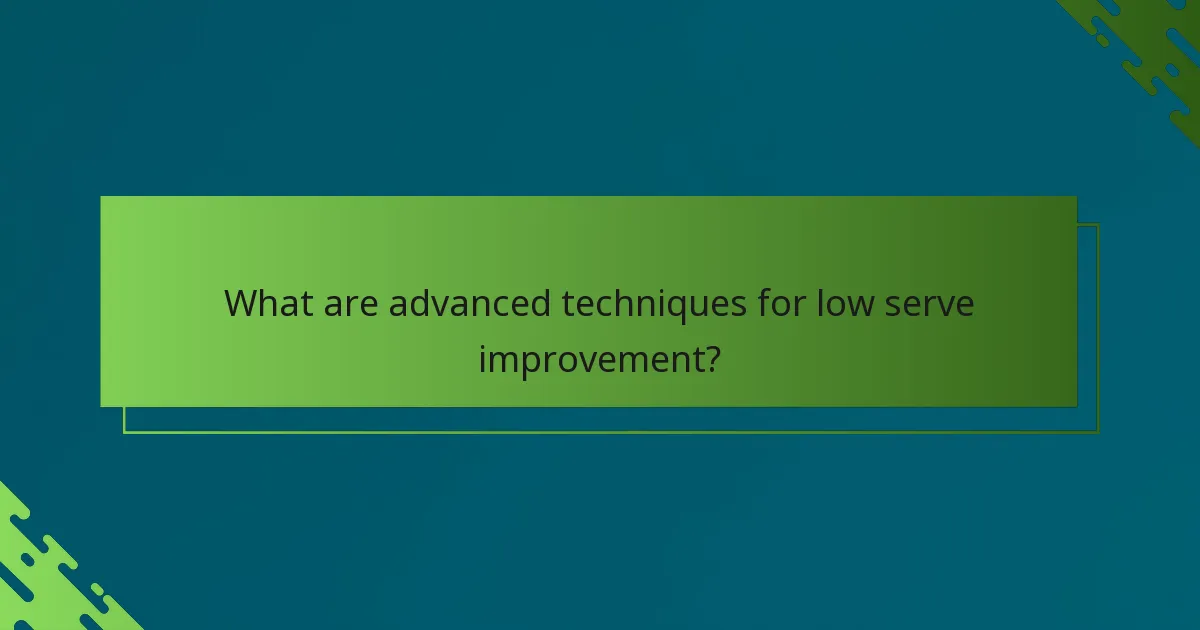 What are advanced techniques for low serve improvement?